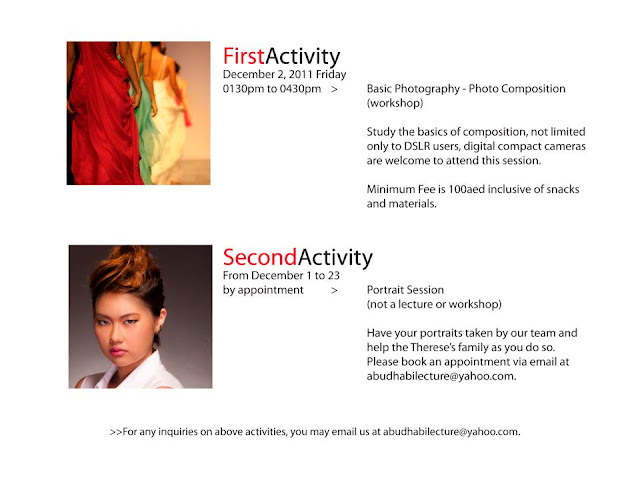 FirstActivity
December 2, 2011 Friday
0130pm to 0430pm >

Basic Photography - Photo Composition (workshop)

Study the basics of composition, not limited only to DSLR users, digital compact cameras are welcome to attend this session.

Minimum Fee is 100aed inclusive of snacks and materials.

SecondActivity
From December 1 to 23
by appointment >

Portrait Session (not a lecture or workshop)

Have your portraits taken by our team and help the Therese's family as you do so. Please book an appointment via email at abudhabilecture@yahoo.com.

>>For any inquiries on above activities, you may email us at abudhabilecture@yahoo.com.